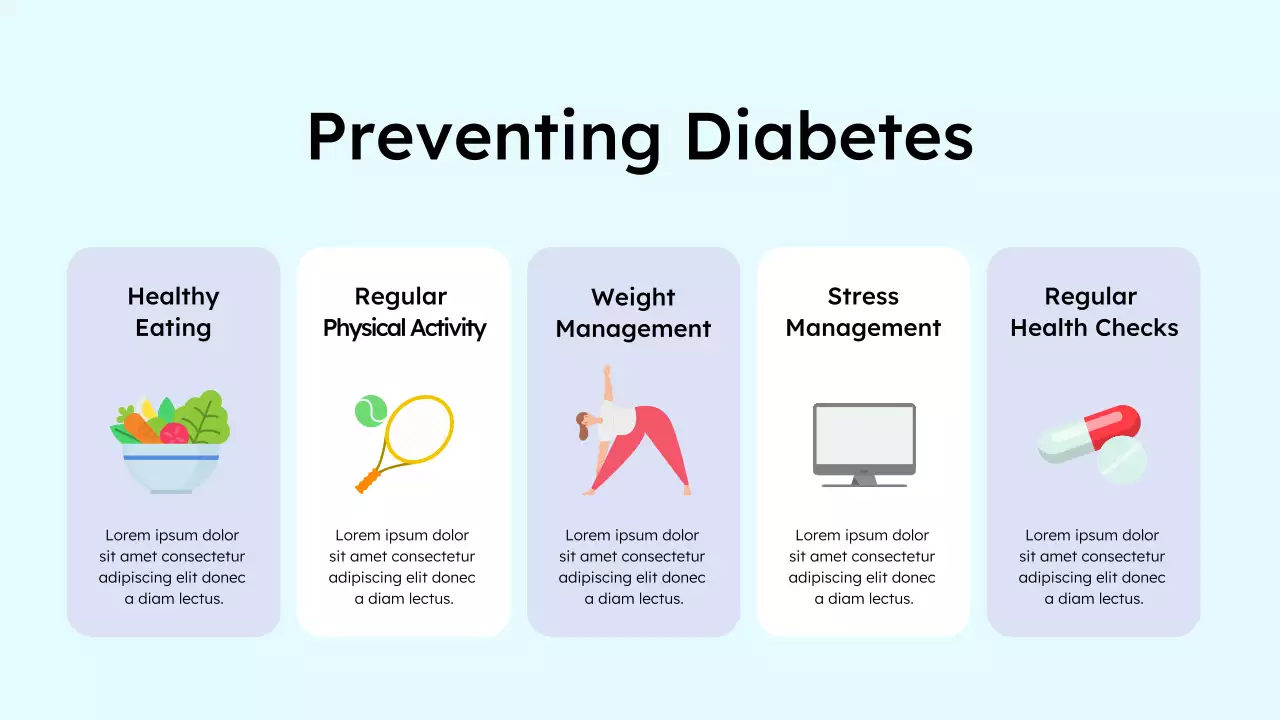 Preventing Diabetes

Healthy Eating

Lorem ipsum dolor sit amet consectetur adipiscing elit donec a diam lectus.

Regular Physical Activity

Lorem ipsum dolor sit amet consectetur adipiscing elit donec a diam lectus.

Weight Management

Lorem ipsum dolor sit amet consectetur adipiscing elit donec a diam lectus.

Stress Management

Lorem ipsum dolor sit amet consectetur adipiscing elit donec a diam lectus.

Regular Health Checks

Lorem ipsum dolor sit amet consectetur adipiscing elit donec a diam lectus.